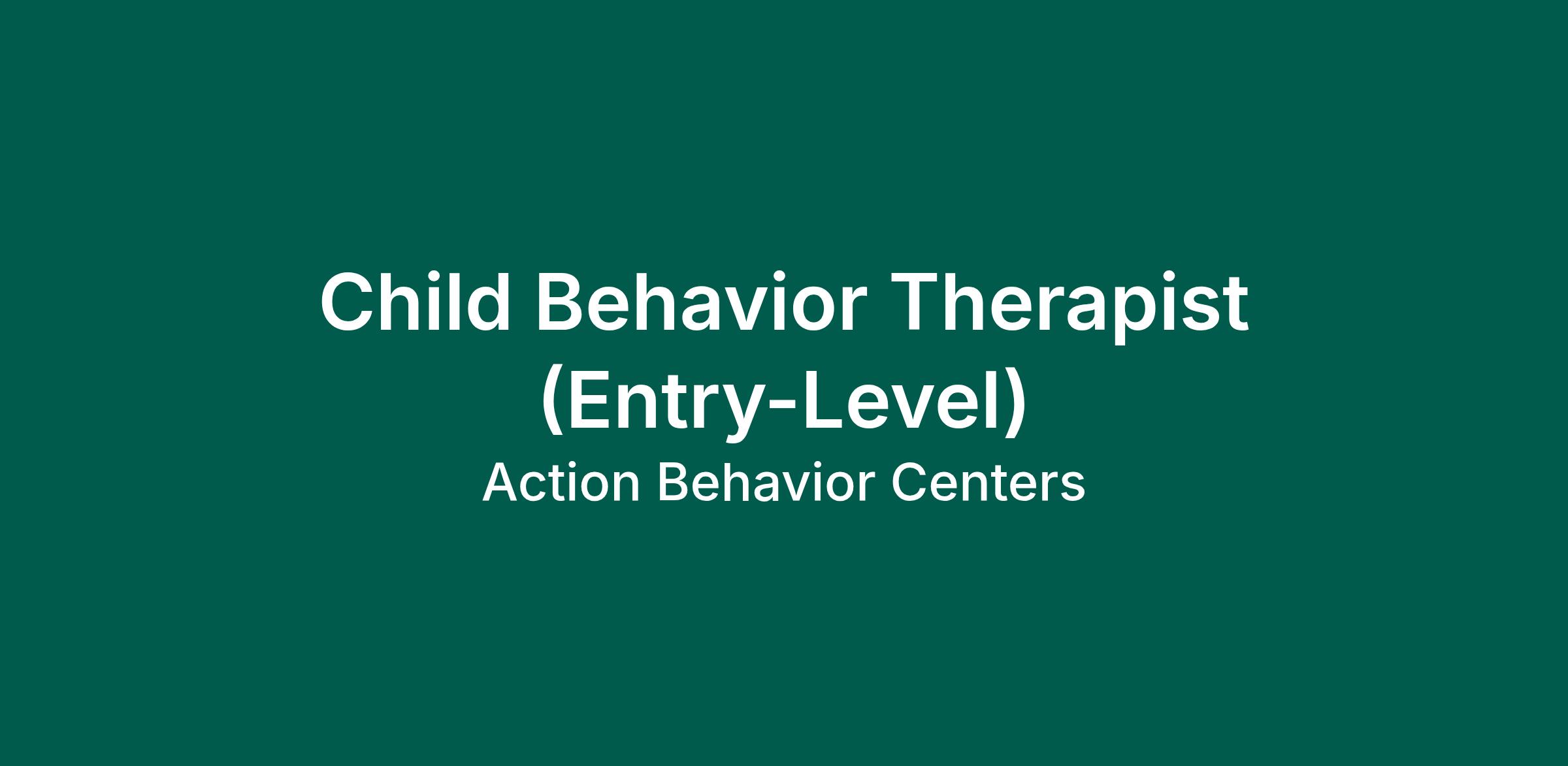 Child Behavior Therapist (Entry-Level)

Action Behavior Centers